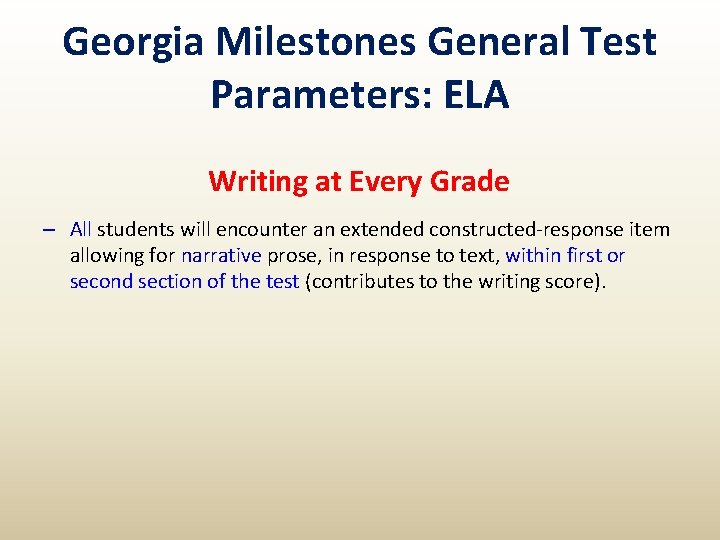 Georgia Milestones General Test Parameters: ELA

Writing at Every Grade

– All students will encounter an extended constructed-response item allowing for narrative prose, in response to text, within first or second section of the test (contributes to the writing score).